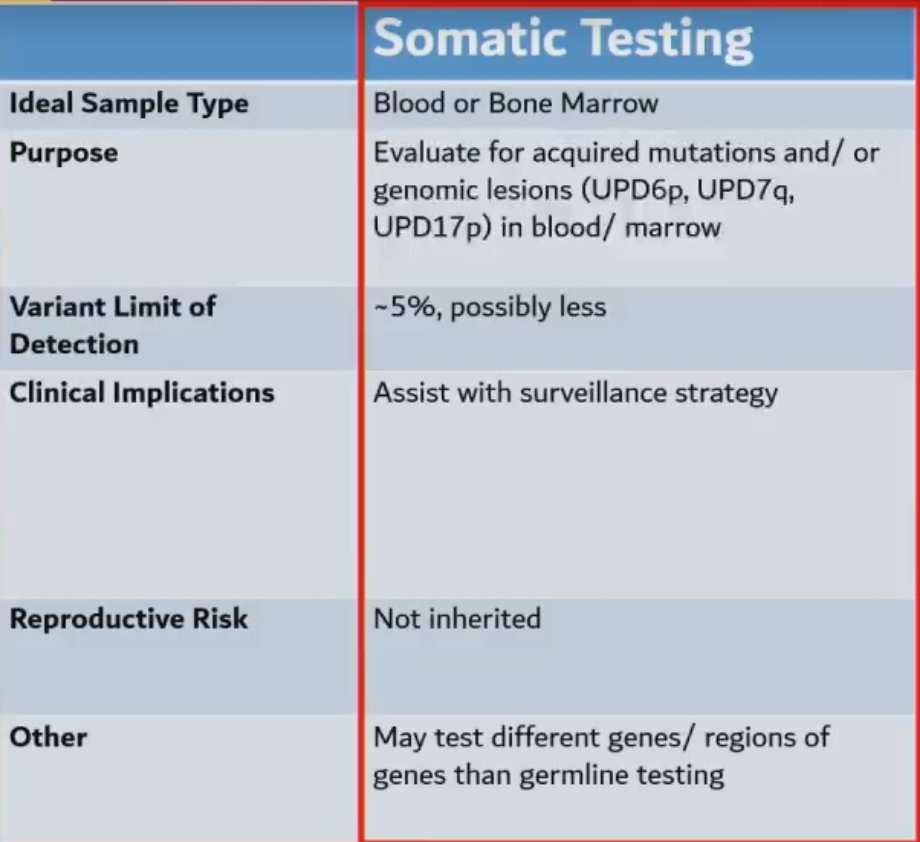 | | Somatic Testing |
|---|---|
| Ideal Sample Type | Blood or Bone Marrow |
| Purpose | Evaluate for acquired mutations and/ or genomic lesions (UPD6p, UPD7q, UPD17p) in blood/ marrow |
| Variant Limit of Detection | ~5%, possibly less |
| Clinical Implications | Assist with surveillance strategy |
| Reproductive Risk | Not inherited |
| Other | May test different genes/ regions of genes than germline testing |